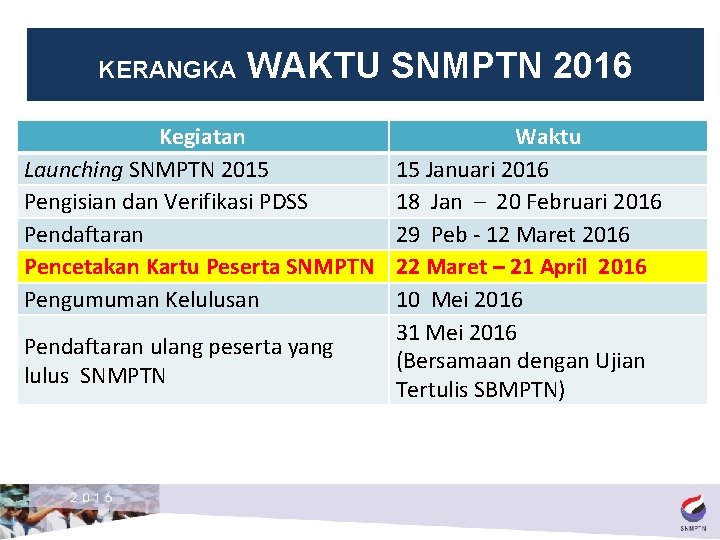 KERANGKA WAKTU SNMPTN 2016

| Kegiatan | Waktu |
|---|---|
| Launching SNMPTN 2015 | 15 Januari 2016 |
| Pengisian dan Verifikasi PDSS | 18 Jan – 20 Februari 2016 |
| Pendaftaran | 29 Peb - 12 Maret 2016 |
| Pencetakan Kartu Peserta SNMPTN | 22 Maret – 21 April 2016 |
| Pengumuman Kelulusan | 10 Mei 2016 |
| Pendaftaran ulang peserta yang lulus SNMPTN | 31 Mei 2016 (Bersamaan dengan Ujian Tertulis SBMPTN) |

2016

SNMPTN